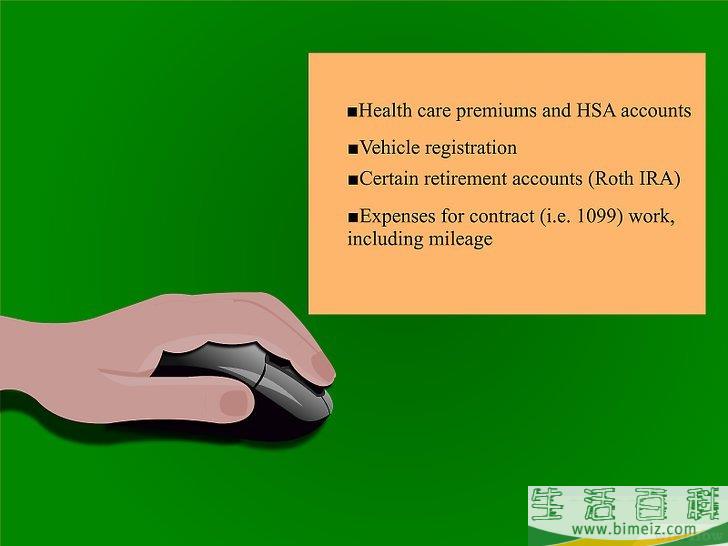 ■Health care premiums and HSA accounts

■Vehicle registration

■Certain retirement accounts (Roth IRA)

■Expenses for contract (i.e. 1099) work, including mileage

生活百科
www.bimeiz.com